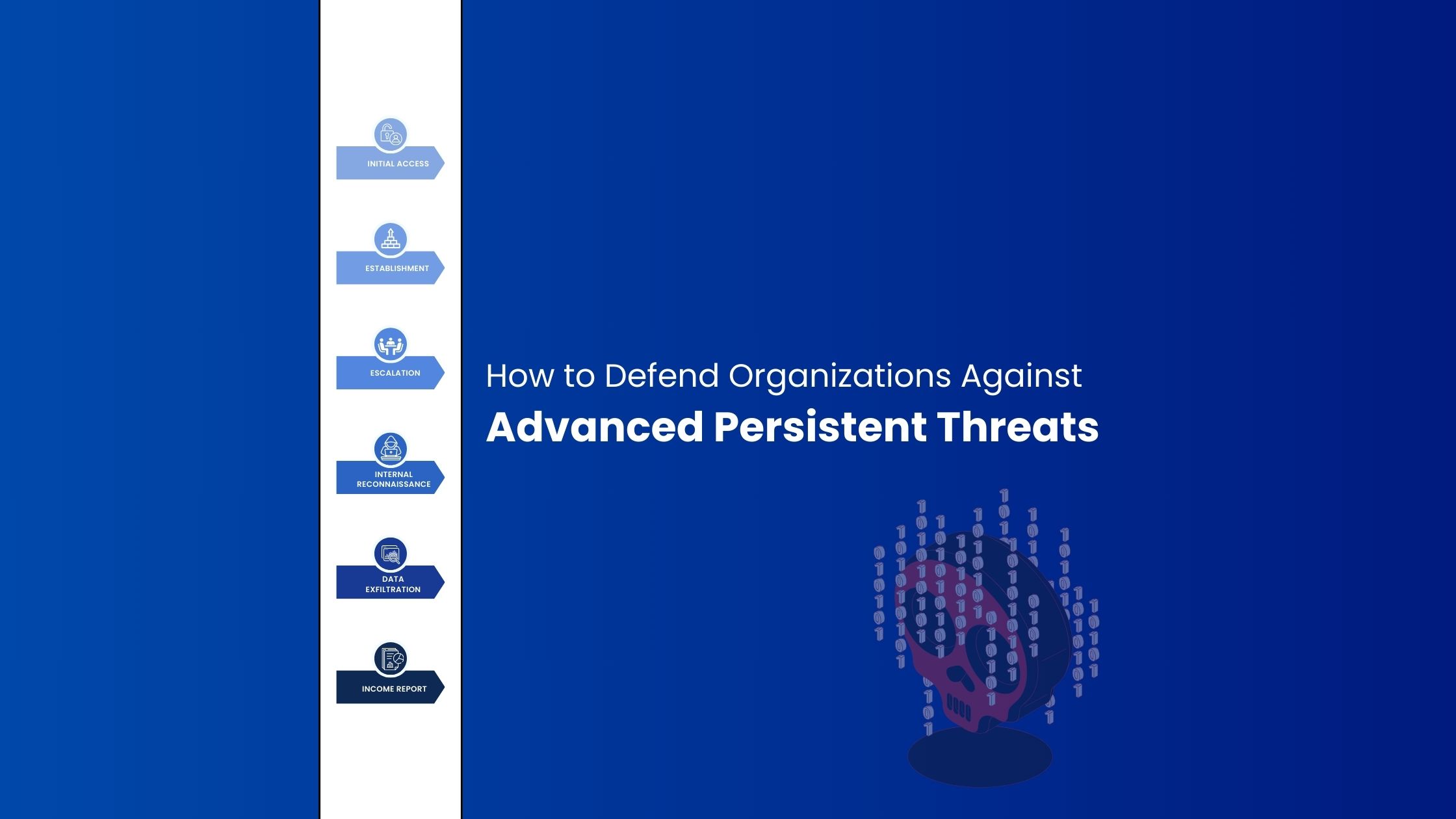 INITIAL ACCESS

ESTABLISHMENT

ESCALATION

INTERNAL RECONNAISSANCE

DATA EXFILTRATION

INCOME REPORT

How to Defend Organizations Against
Advanced Persistent Threats